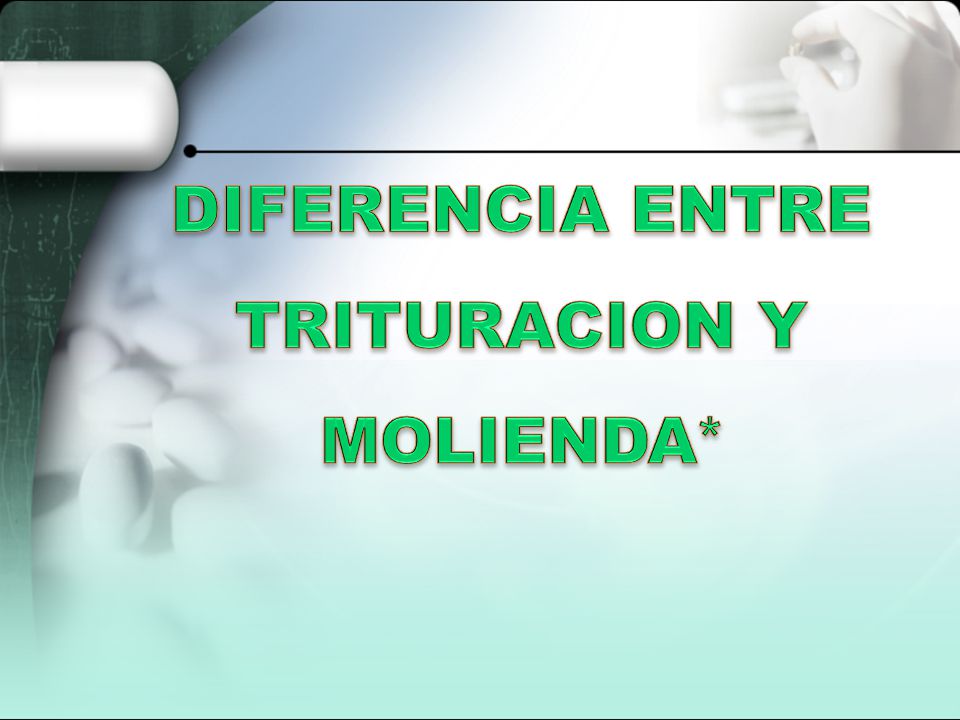 DIFERENCIA ENTRE TRITURACION Y MOLIENDA*